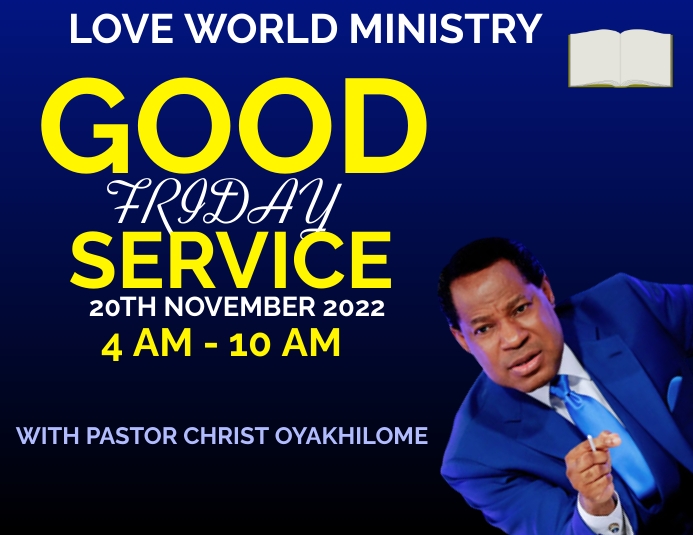 LOVE WORLD MINISTRY

GOOD
FRIDAY
SERVICE
20TH NOVEMBER 2022
4 AM - 10 AM

WITH PASTOR CHRIST OYAKHILOME